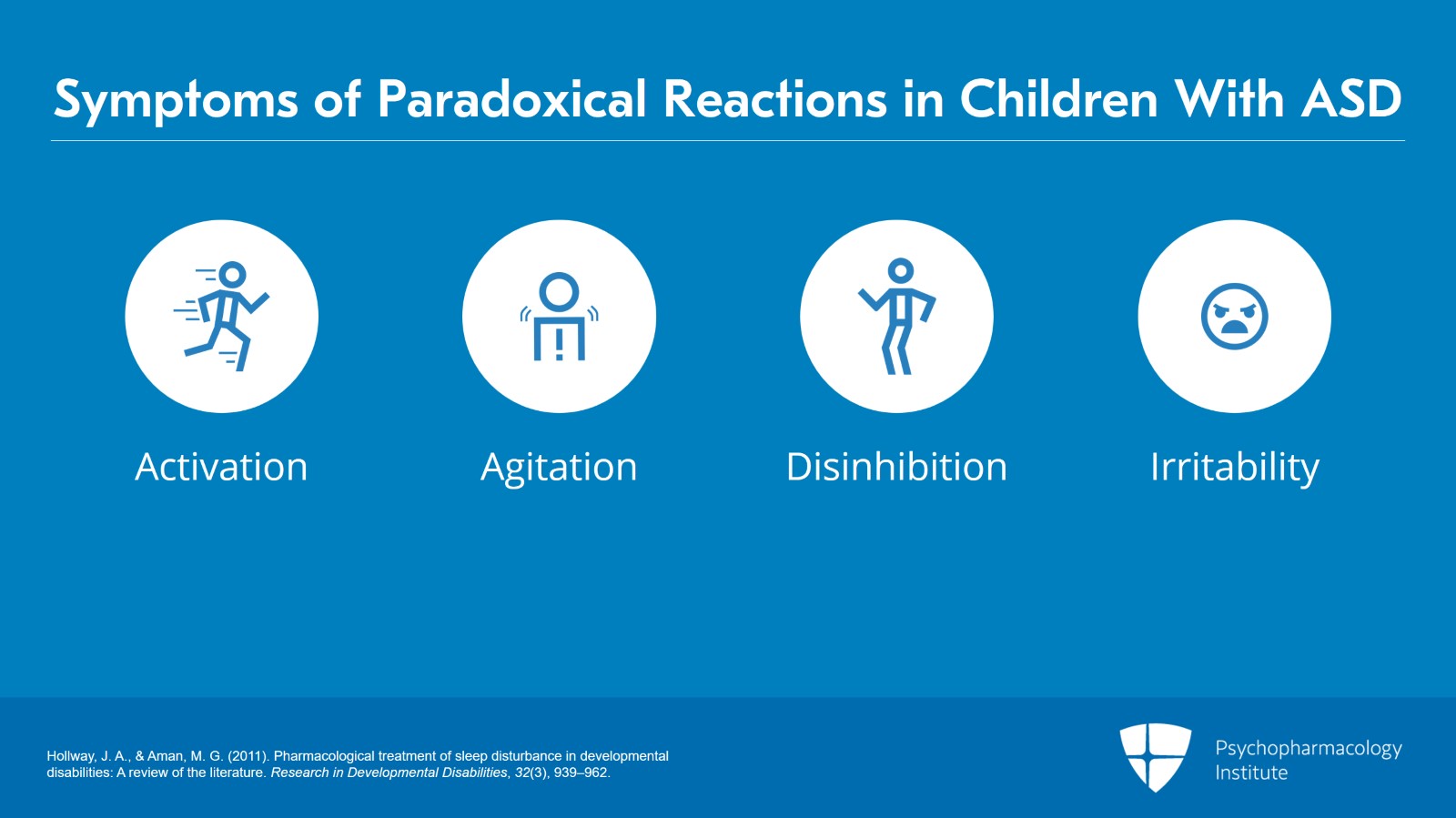 Symptoms of Paradoxical Reactions in Children With ASD

Activation

Agitation

Disinhibition

Irritability

Hollway, J. A., & Aman, M. G. (2011). Pharmacological treatment of sleep disturbance in developmental disabilities: A review of the literature. Research in Developmental Disabilities, 32(3), 939–962.

Psychopharmacology Institute